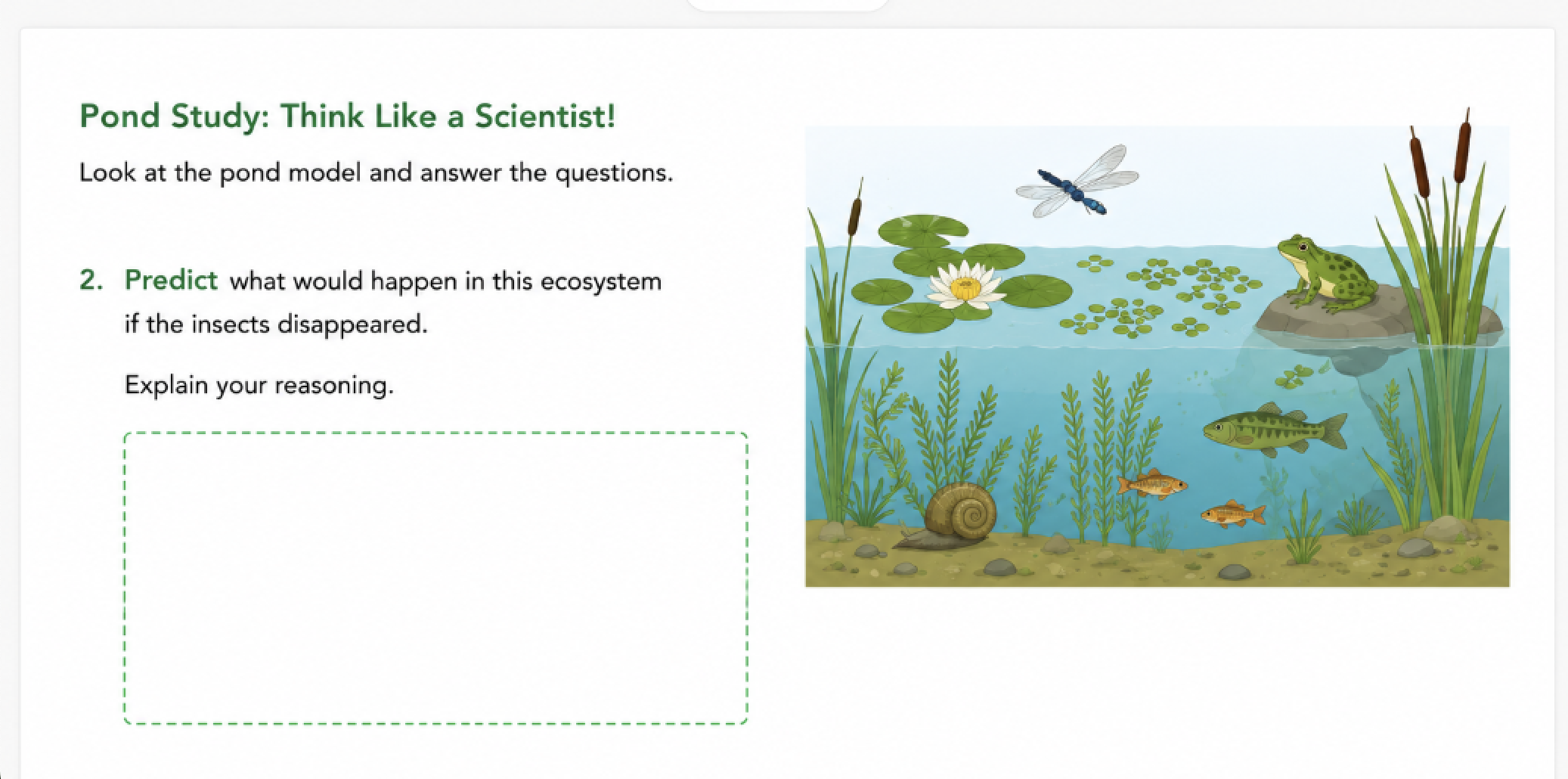 Pond Study: Think Like a Scientist!

Look at the pond model and answer the questions.

2. Predict what would happen in this ecosystem if the insects disappeared.

Explain your reasoning.